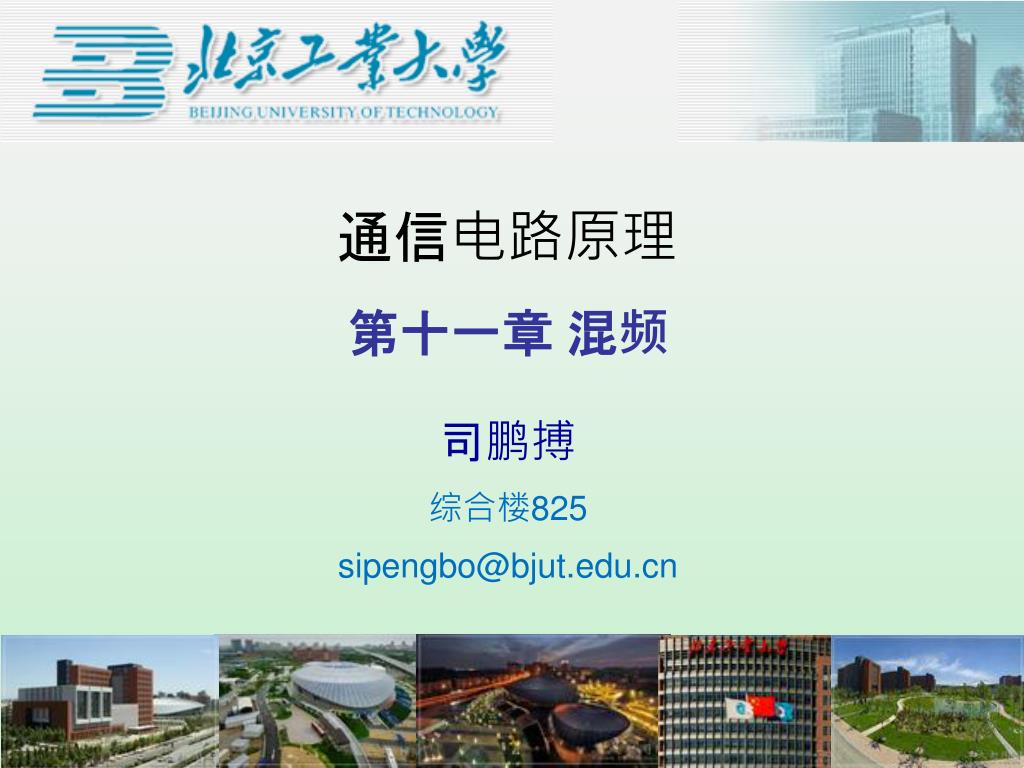 北京工業大學
BEIJING UNIVERSITY OF TECHNOLOGY

通信电路原理

第十一章 混频

司鹏搏

综合楼825

sipengbo@bjut.edu.cn